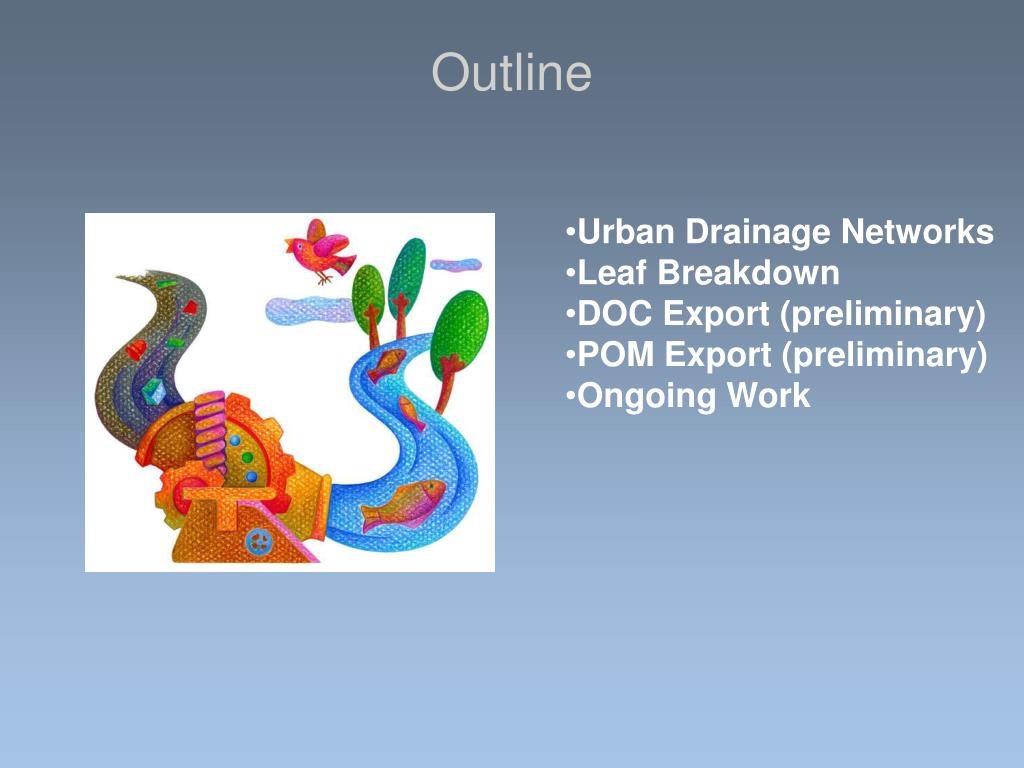 Outline

•Urban Drainage Networks
•Leaf Breakdown
•DOC Export (preliminary)
•POM Export (preliminary)
•Ongoing Work